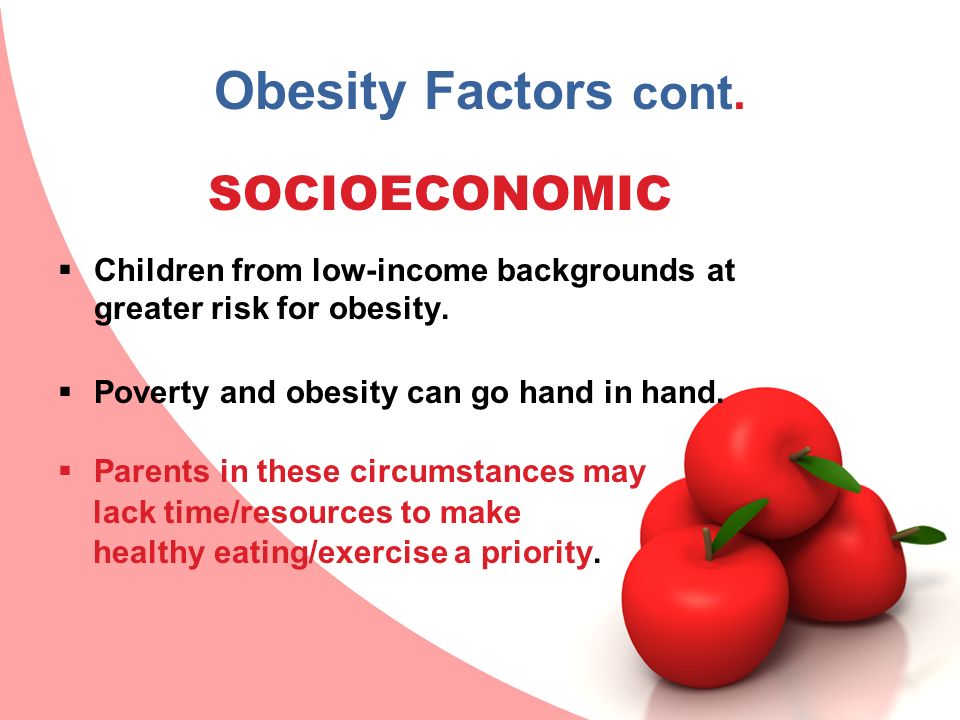 Obesity Factors cont.

SOCIOECONOMIC

▪ Children from low-income backgrounds at greater risk for obesity.

▪ Poverty and obesity can go hand in hand.

▪ Parents in these circumstances may lack time/resources to make healthy eating/exercise a priority.